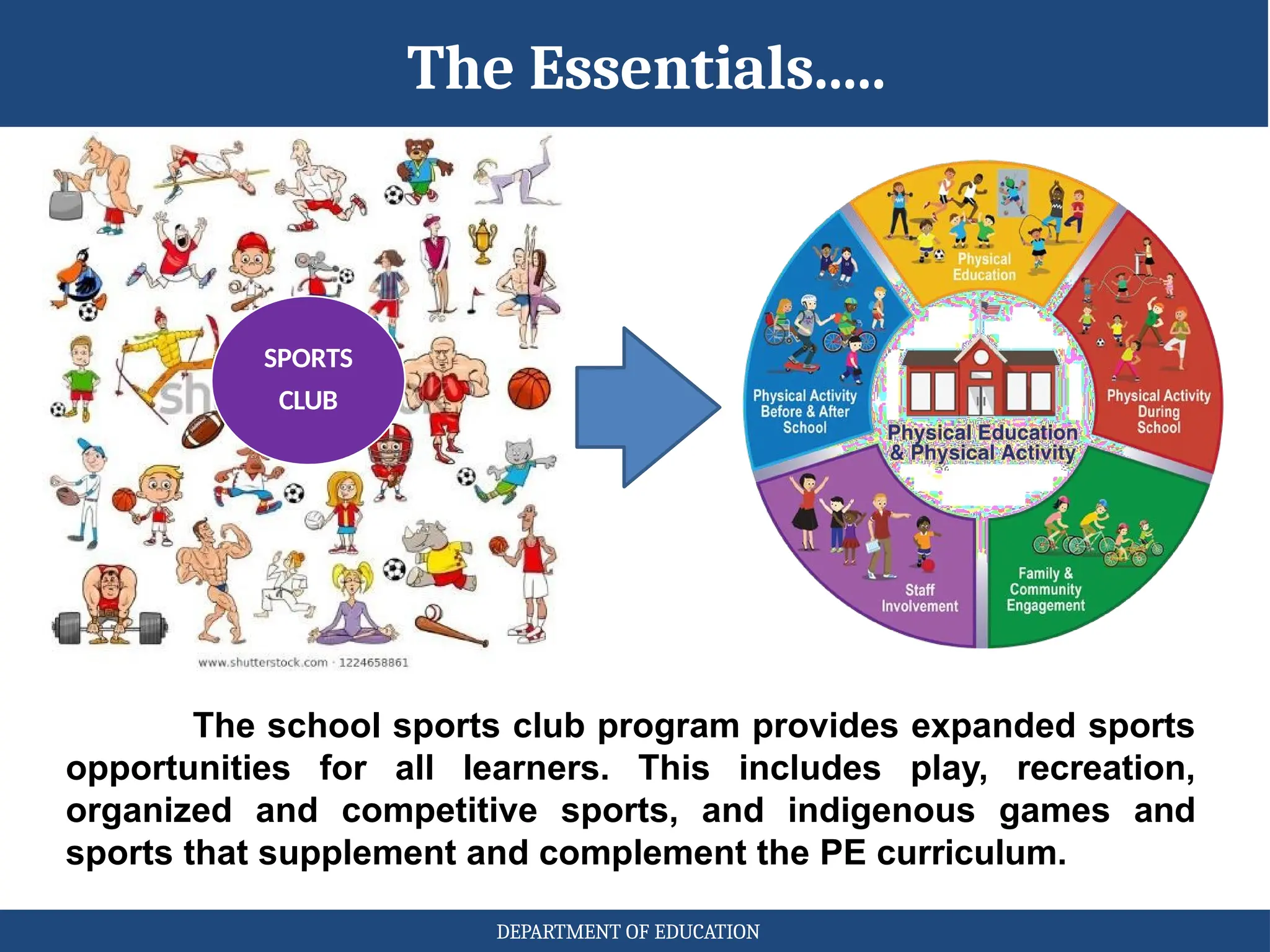 The Essentials.....

SPORTS CLUB

www.shutterstock.com · 1224658861

Physical Education

Physical Activity During School

Family & Community Engagement

Staff Involvement

Physical Activity Before & After School

Physical Education & Physical Activity

The school sports club program provides expanded sports opportunities for all learners. This includes play, recreation, organized and competitive sports, and indigenous games and sports that supplement and complement the PE curriculum.

DEPARTMENT OF EDUCATION